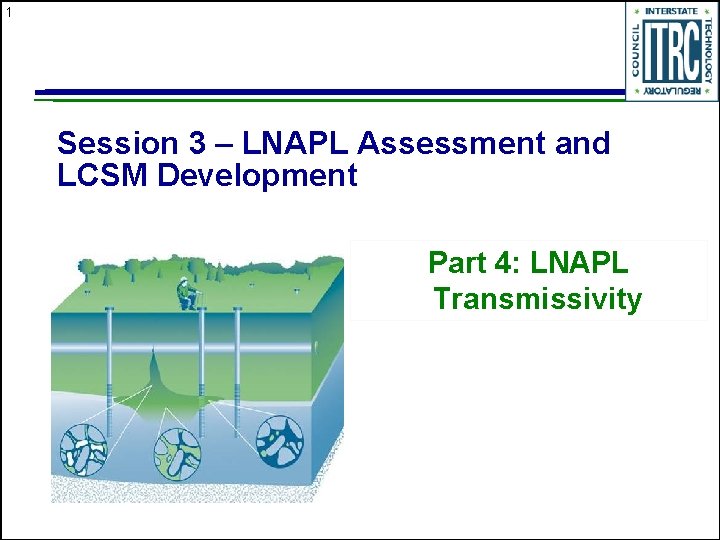 1

INTERSTATE TECHNOLOGY REGULATORY COUNCIL
ITRC

Session 3 – LNAPL Assessment and LCSM Development

Part 4: LNAPL Transmissivity